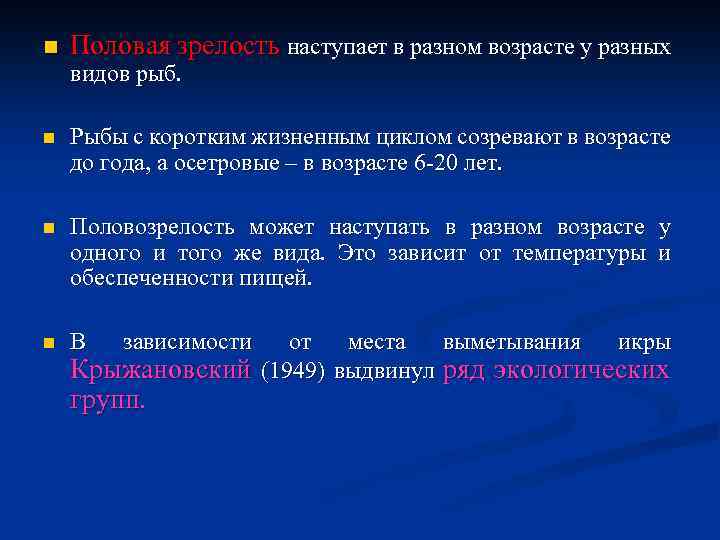 Половая зрелость наступает в разном возрасте у разных видов рыб.

Рыбы с коротким жизненным циклом созревают в возрасте до года, а осетровые – в возрасте 6-20 лет.

Половозрелость может наступать в разном возрасте у одного и того же вида. Это зависит от температуры и обеспеченности пищей.

В зависимости от места выметывания икры Крыжановский (1949) выдвинул ряд экологических групп.